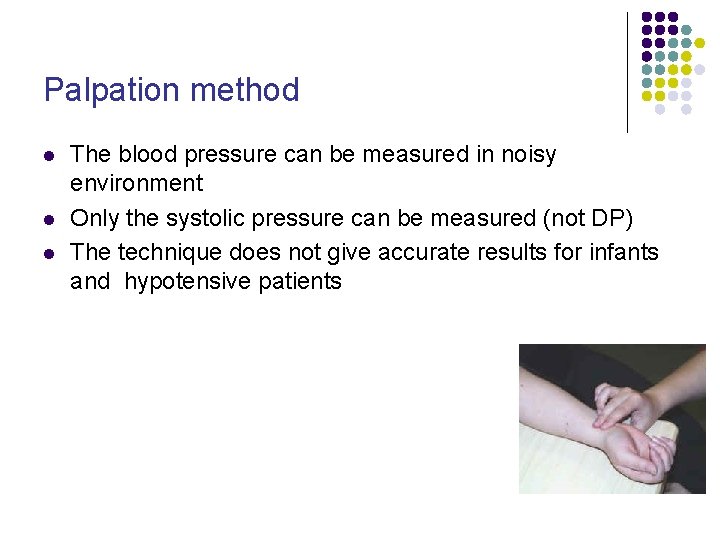 Palpation method

- The blood pressure can be measured in noisy environment
- Only the systolic pressure can be measured (not DP)
- The technique does not give accurate results for infants and hypotensive patients